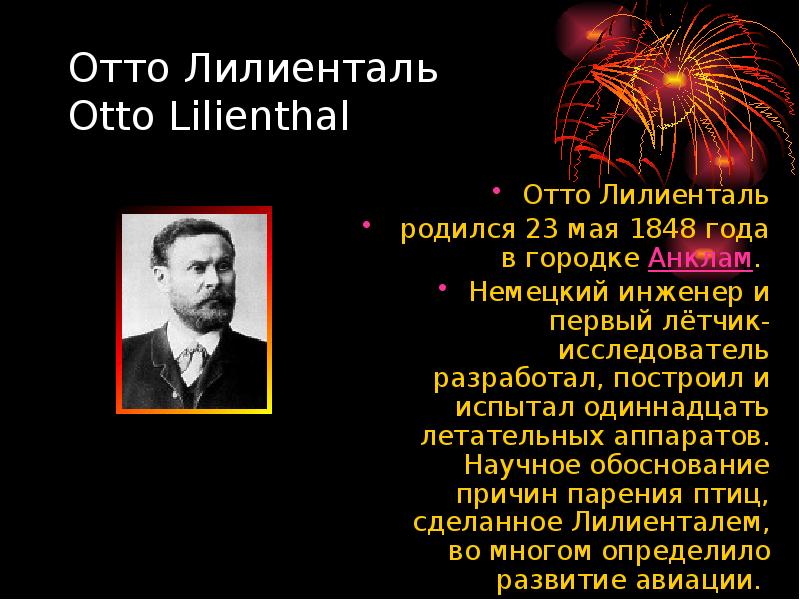 Отто Лилиенталь
Otto Lilienthal

• Отто Лилиенталь
• родился 23 мая 1848 года в городке Анклам.
• Немецкий инженер и первый лётчик-исследователь разработал, построил и испытал одиннадцать летательных аппаратов. Научное обоснование причин парения птиц, сделанное Лилиенталем, во многом определило развитие авиации.